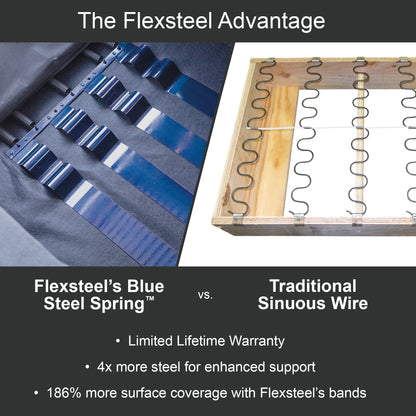 The Flexsteel Advantage

Flexsteel's Blue Steel Spring™

vs.

Traditional Sinuous Wire

• Limited Lifetime Warranty

• 4x more steel for enhanced support

• 186% more surface coverage with Flexsteel's bands